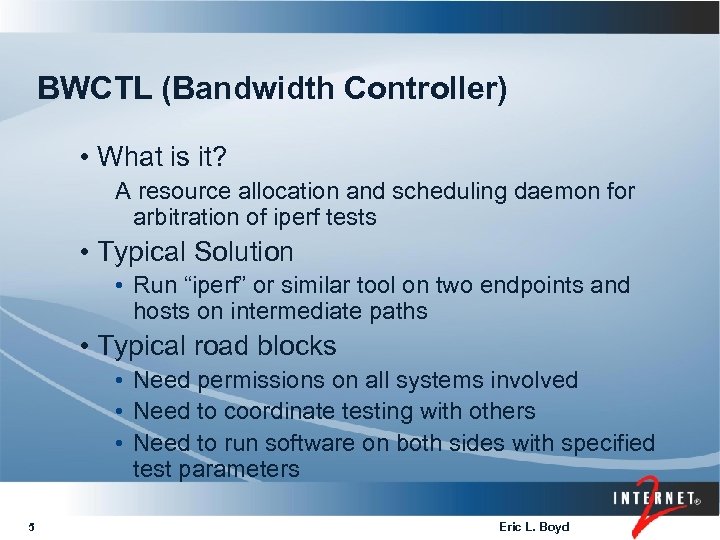 BWCTL (Bandwidth Controller)

• What is it?

A resource allocation and scheduling daemon for arbitration of iperf tests

• Typical Solution

• Run “iperf” or similar tool on two endpoints and hosts on intermediate paths

• Typical road blocks

• Need permissions on all systems involved
• Need to coordinate testing with others
• Need to run software on both sides with specified test parameters

INTERNET® 2

5

Eric L. Boyd